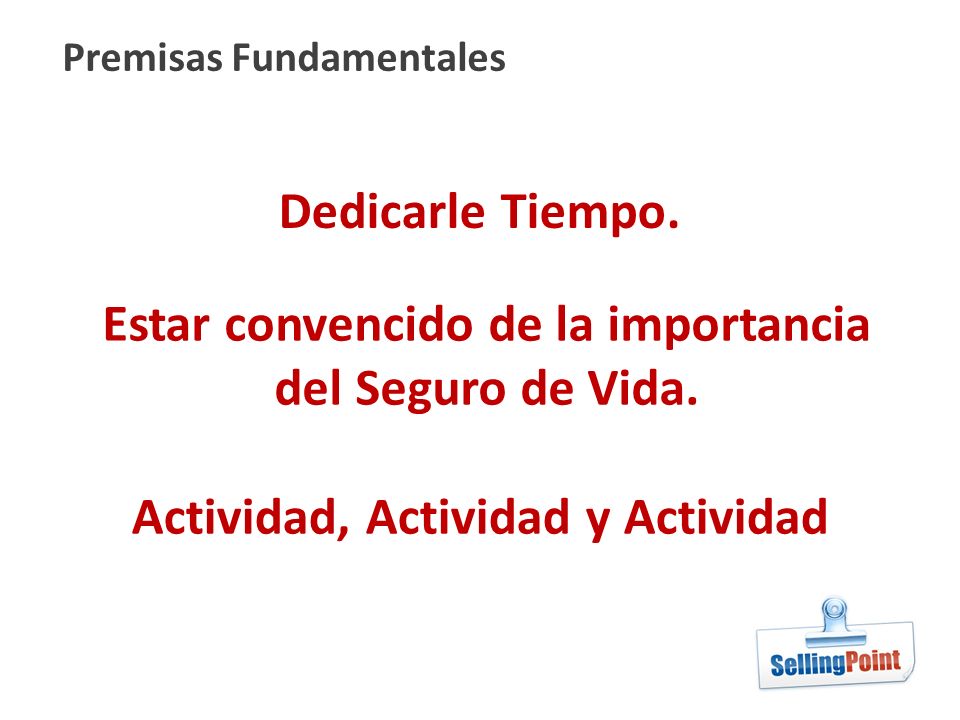 Premisas Fundamentales

Dedicarle Tiempo.

Estar convencido de la importancia del Seguro de Vida.

Actividad, Actividad y Actividad

SellingPoint